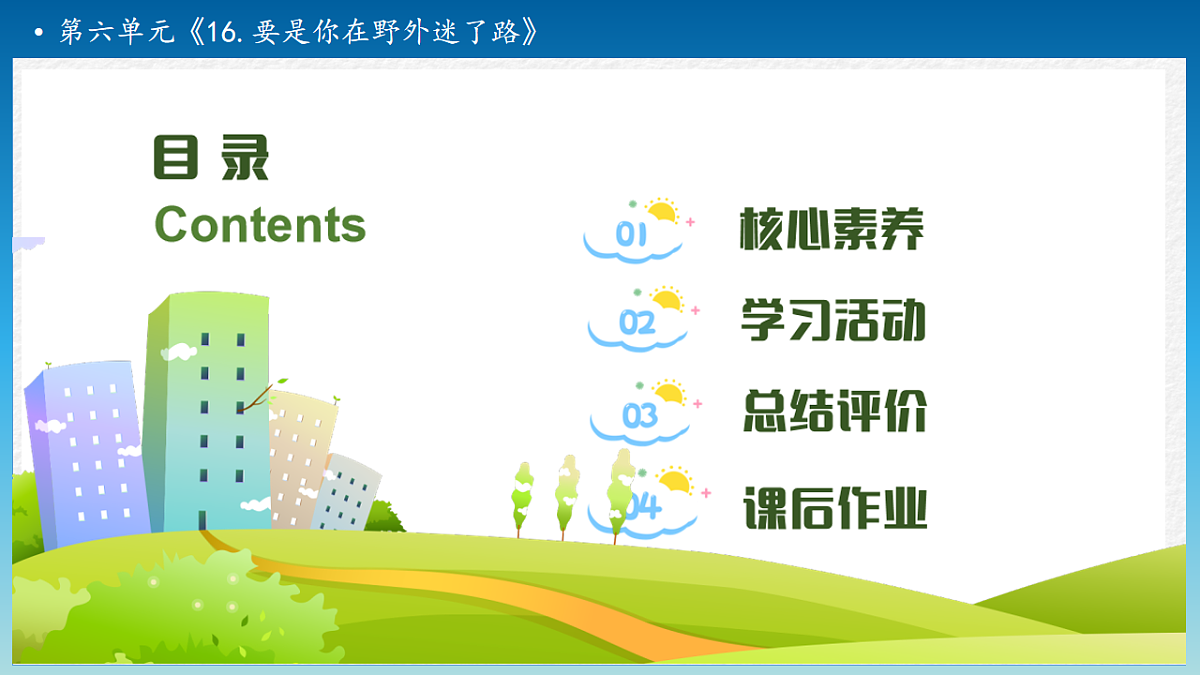 • 第六单元《16. 要是你在野外迷了路》

目 录
Contents

01 核心素养

02 学习活动

03 总结评价

04 课后作业